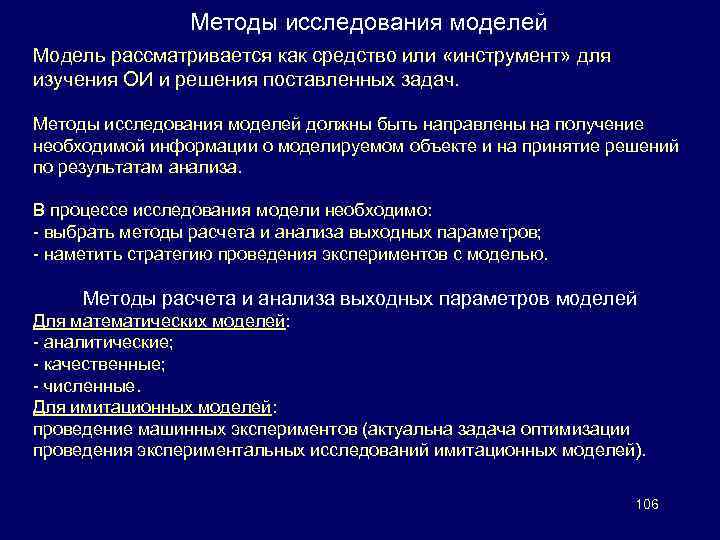 Методы исследования моделей

Модель рассматривается как средство или «инструмент» для изучения ОИ и решения поставленных задач.

Методы исследования моделей должны быть направлены на получение необходимой информации о моделируемом объекте и на принятие решений по результатам анализа.

В процессе исследования модели необходимо:
- выбрать методы расчета и анализа выходных параметров;
- наметить стратегию проведения экспериментов с моделью.

Методы расчета и анализа выходных параметров моделей

Для математических моделей:
- аналитические;
- качественные;
- численные.
Для имитационных моделей:
проведение машинных экспериментов (актуальна задача оптимизации проведения экспериментальных исследований имитационных моделей).

106